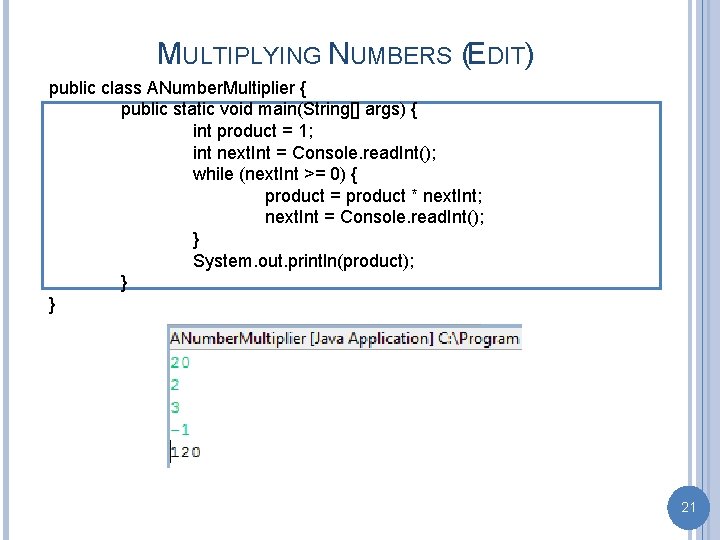 MULTIPLYING NUMBERS (EDIT)

public class ANumberMultiplier {
public static void main(String[] args) {
int product = 1;
int nextInt = Console.readInt();
while (nextInt >= 0) {
product = product * nextInt;
nextInt = Console.readInt();
}
System.out.println(product);
}
}

ANumberMultiplier [Java Application] C:\Program
20
2
3
-1
120

21